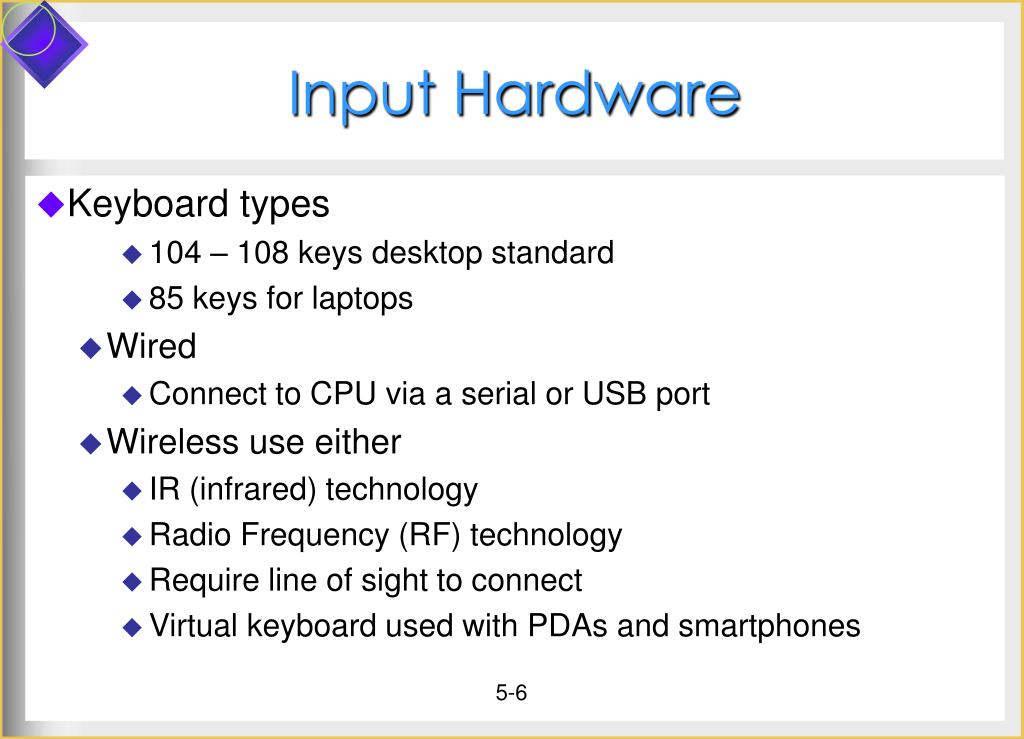 Input Hardware

Keyboard types

104 – 108 keys desktop standard

85 keys for laptops

Wired

Connect to CPU via a serial or USB port

Wireless use either

IR (infrared) technology

Radio Frequency (RF) technology

Require line of sight to connect

Virtual keyboard used with PDAs and smartphones

5-6